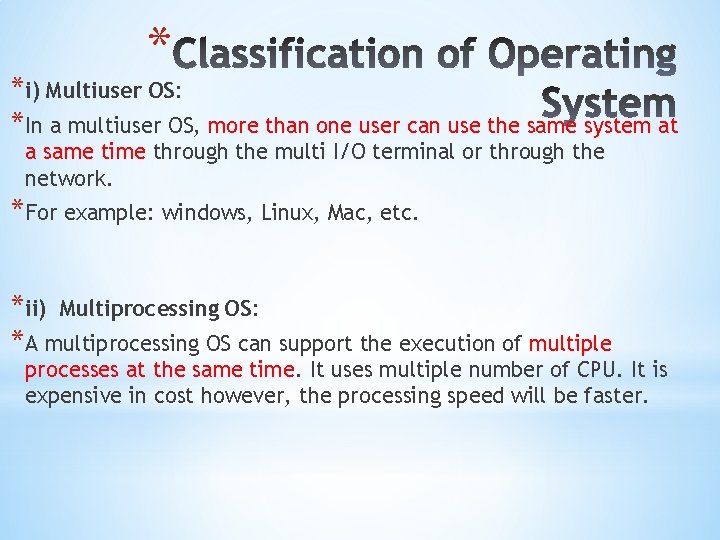 *Classification of Operating System

*i) Multiuser OS:

*In a multiuser OS, more than one user can use the same system at a same time through the multi I/O terminal or through the network.

*For example: windows, Linux, Mac, etc.

*ii) Multiprocessing OS:

*A multiprocessing OS can support the execution of multiple processes at the same time. It uses multiple number of CPU. It is expensive in cost however, the processing speed will be faster.